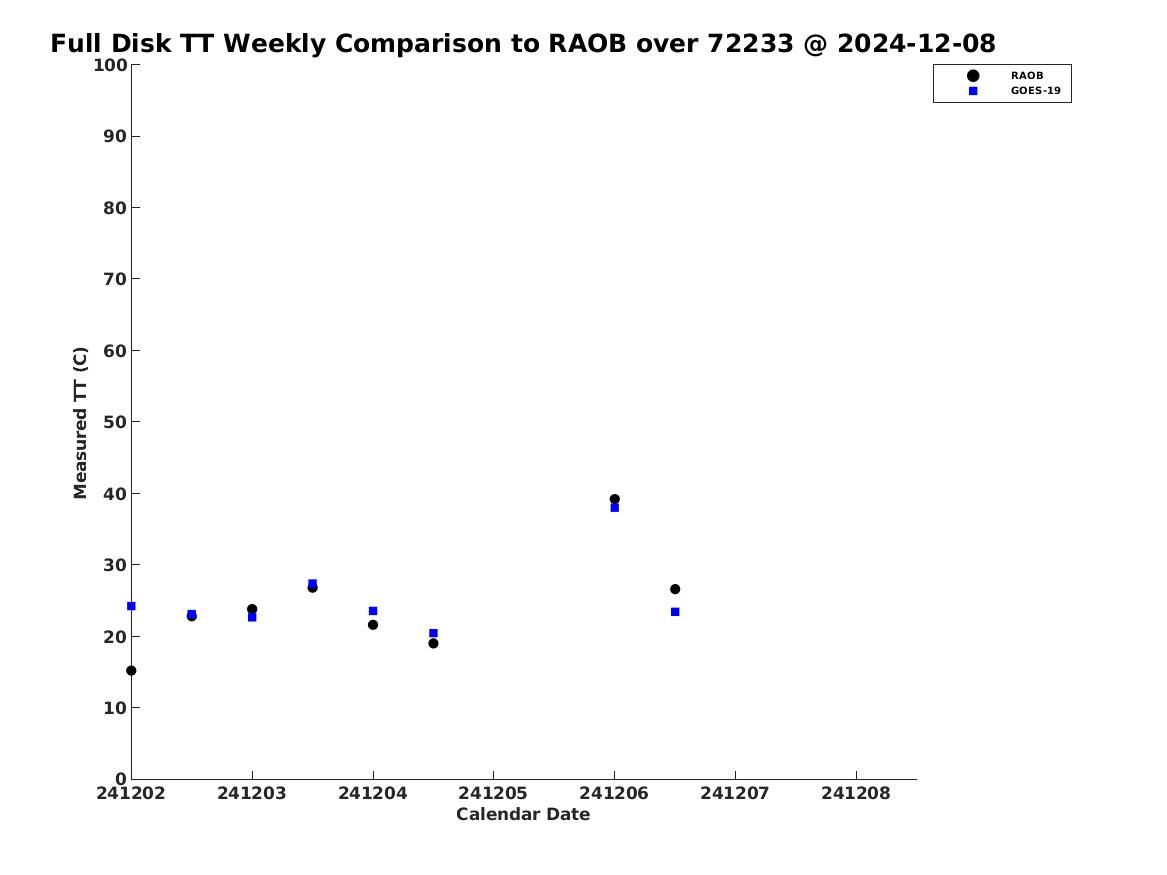 Full Disk TT Weekly Comparison to RAOB over 72233 @ 2024-12-08

RAOB
GOES-19

Measured TT (C)

100
90
80
70
60
50
40
30
20
10
0

241202 241203 241204 241205 241206 241207 241208

Calendar Date